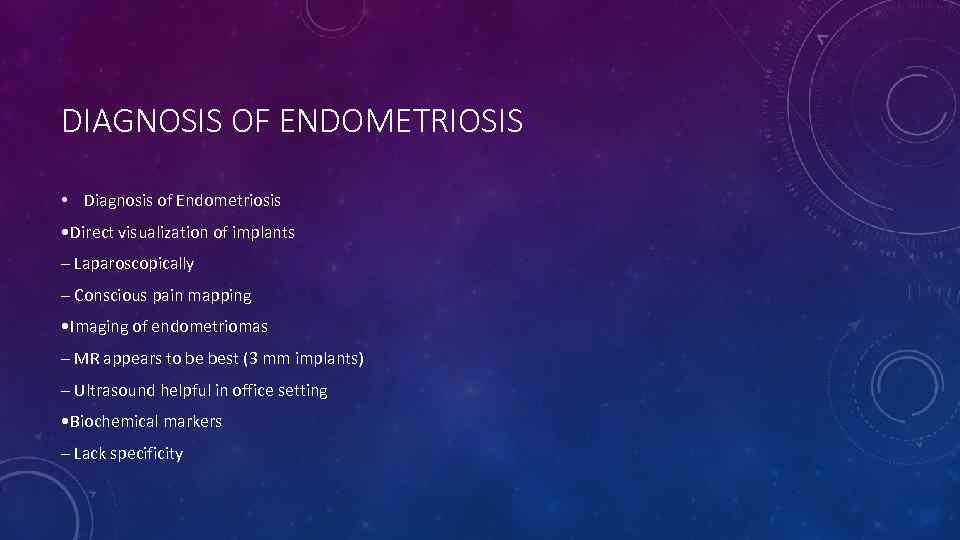 DIAGNOSIS OF ENDOMETRIOSIS

• Diagnosis of Endometriosis

•Direct visualization of implants

– Laparoscopically

– Conscious pain mapping

•Imaging of endometriomas

– MR appears to be best (3 mm implants)

– Ultrasound helpful in office setting

•Biochemical markers

– Lack specificity